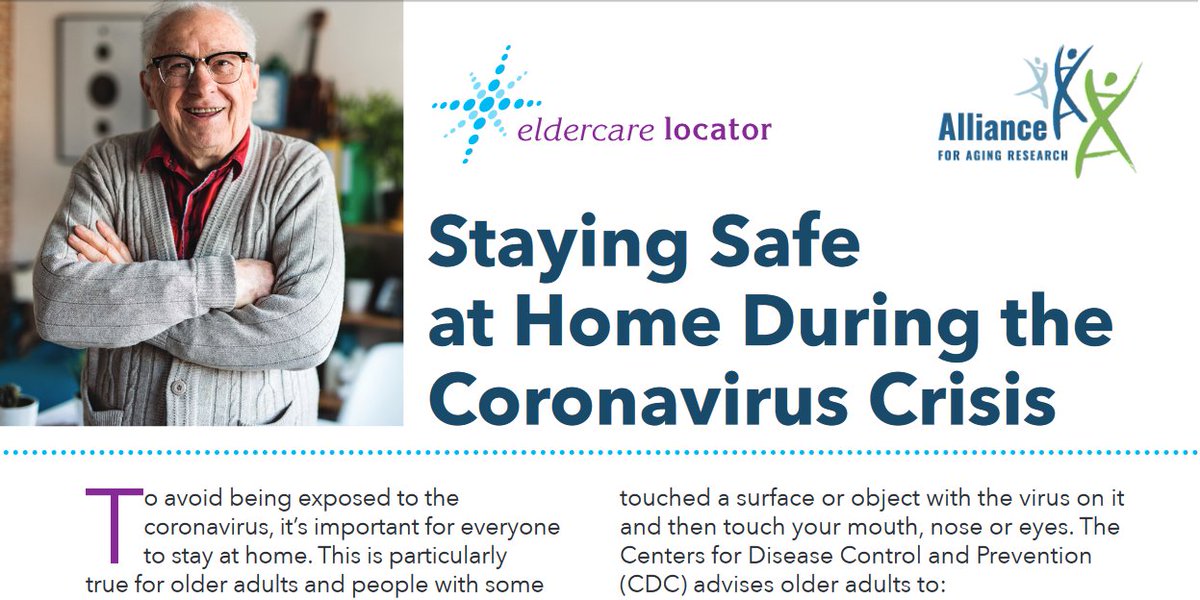 eldercare locator

Alliance FOR AGING RESEARCH

Staying Safe at Home During the Coronavirus Crisis

To avoid being exposed to the coronavirus, it's important for everyone to stay at home. This is particularly true for older adults and people with some

touched a surface or object with the virus on it and then touch your mouth, nose or eyes. The Centers for Disease Control and Prevention (CDC) advises older adults to: